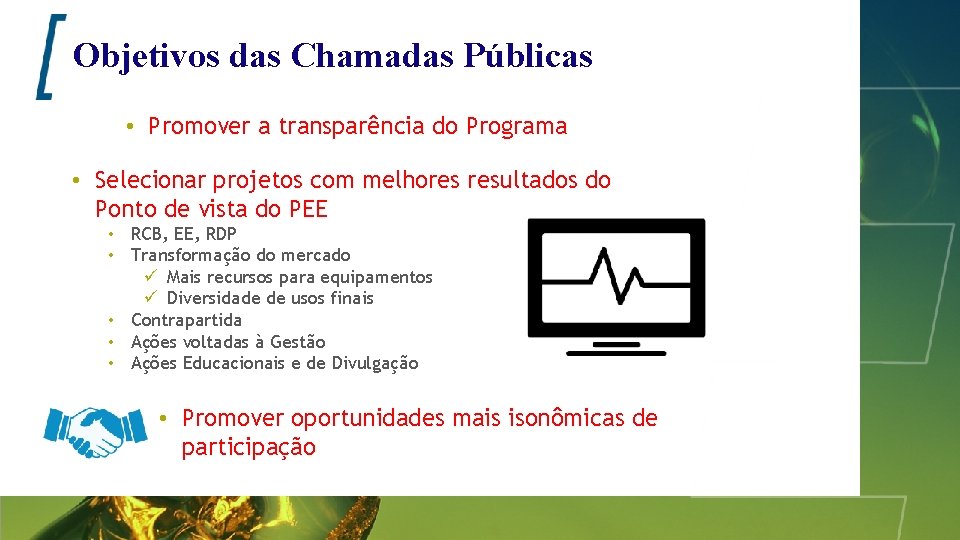 Objetivos das Chamadas Públicas

• Promover a transparência do Programa

• Selecionar projetos com melhores resultados do Ponto de vista do PEE
• RCB, EE, RDP
• Transformação do mercado
✓ Mais recursos para equipamentos
✓ Diversidade de usos finais
• Contrapartida
• Ações voltadas à Gestão
• Ações Educacionais e de Divulgação

• Promover oportunidades mais isonômicas de participação